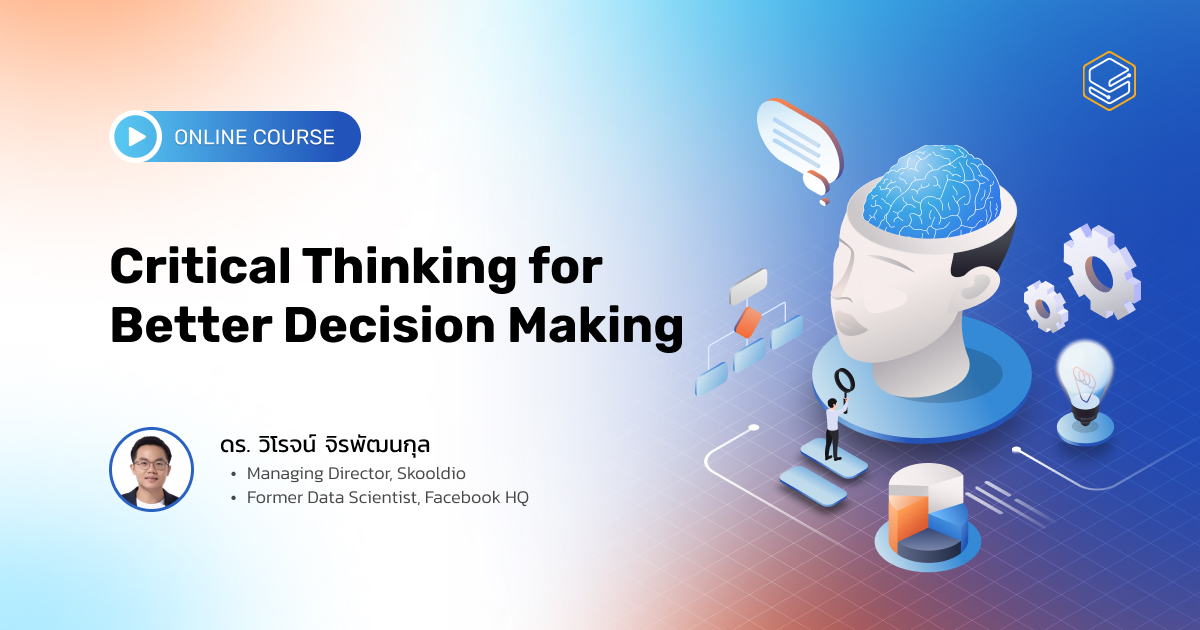 ONLINE COURSE

Critical Thinking for Better Decision Making

ดร. วิโรจน์ จิรพัฒนกุล
• Managing Director, Skooldio
• Former Data Scientist, Facebook HQ